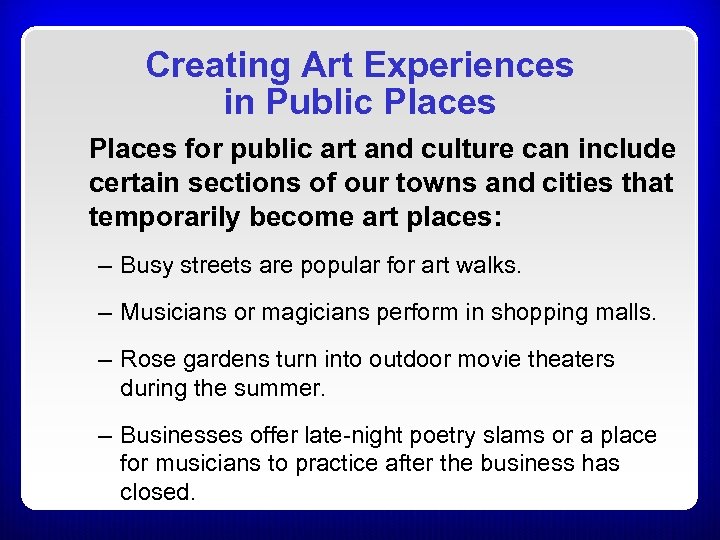 Creating Art Experiences in Public Places

Places for public art and culture can include certain sections of our towns and cities that temporarily become art places:

– Busy streets are popular for art walks.

– Musicians or magicians perform in shopping malls.

– Rose gardens turn into outdoor movie theaters during the summer.

– Businesses offer late-night poetry slams or a place for musicians to practice after the business has closed.